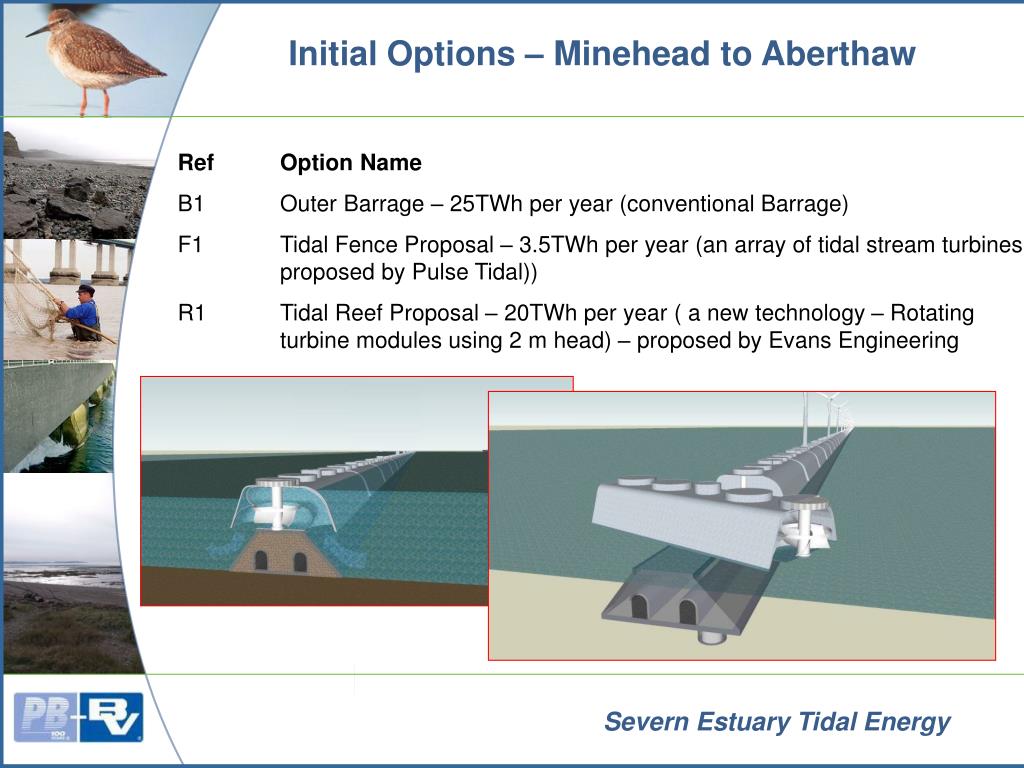 Initial Options – Minehead to Aberthaw

| Ref | Option Name |
|---|---|
| B1 | Outer Barrage – 25TWh per year (conventional Barrage) |
| F1 | Tidal Fence Proposal – 3.5TWh per year (an array of tidal stream turbines proposed by Pulse Tidal)) |
| R1 | Tidal Reef Proposal – 20TWh per year ( a new technology – Rotating turbine modules using 2 m head) – proposed by Evans Engineering |

PB BV

Severn Estuary Tidal Energy